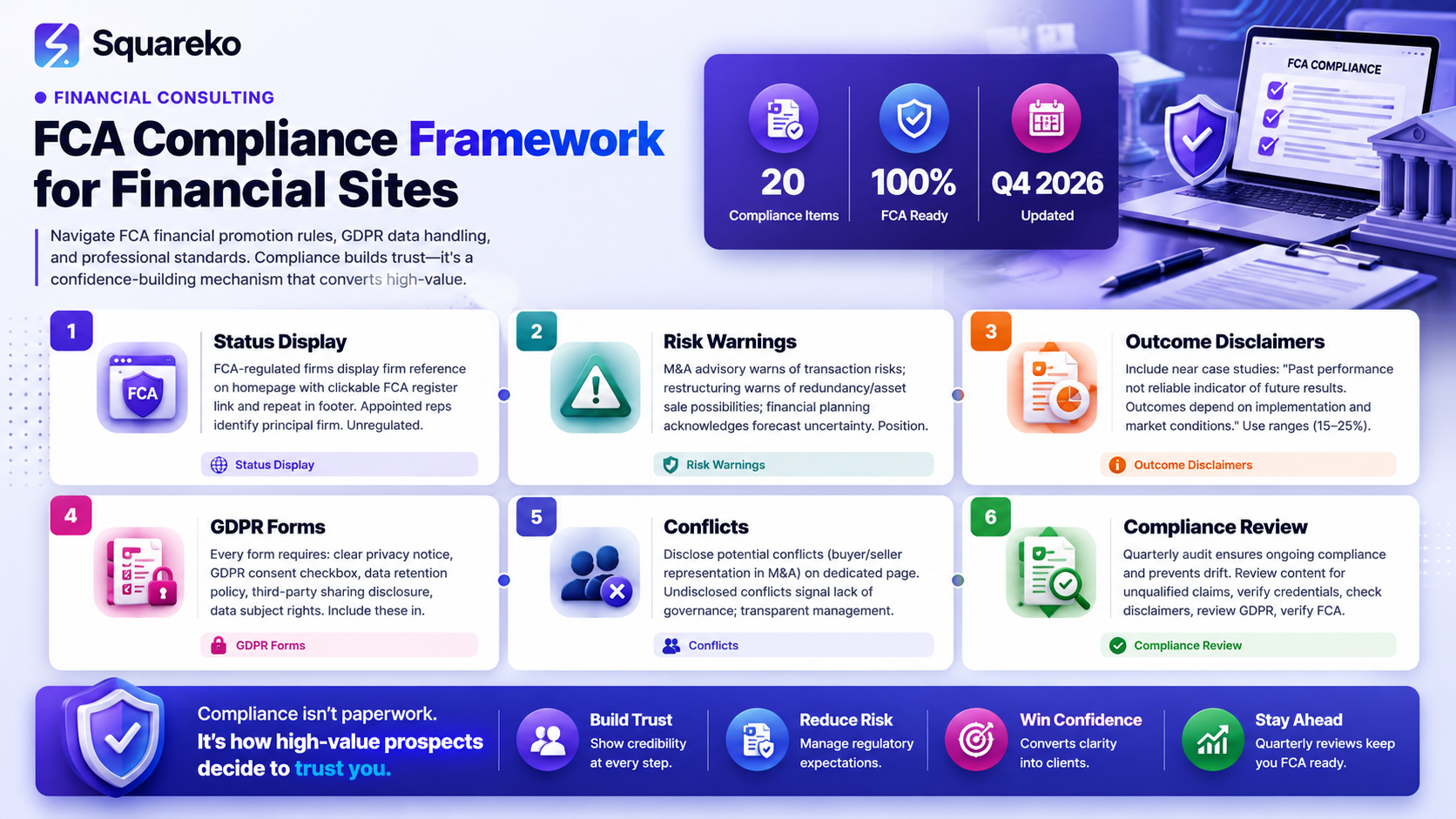 Squareko

FINANCIAL CONSULTING

FCA Compliance Framework for Financial Sites

Navigate FCA financial promotion rules, GDPR data handling, and professional standards. Compliance builds trust—it's a confidence-building mechanism that converts high-value.

20
Compliance Items

100%
FCA Ready

Q4 2026
Updated

FCA COMPLIANCE

1
FCA
Status Display
FCA-regulated firms display firm reference on homepage with clickable FCA register link and repeat in footer. Appointed reps identify principal firm. Unregulated.
Status Display

2
Risk Warnings
M&A advisory warns of transaction risks; restructuring warns of redundancy/asset sale possibilities; financial planning acknowledges forecast uncertainty. Position.
Risk Warnings

3
Outcome Disclaimers
Include near case studies: "Past performance not reliable indicator of future results. Outcomes depend on implementation and market conditions." Use ranges (15–25%).
Outcome Disclaimers

4
GDPR Forms
Every form requires: clear privacy notice, GDPR consent checkbox, data retention policy, third-party sharing disclosure, data subject rights. Include these in.
GDPR Forms

5
Conflicts
Disclose potential conflicts (buyer/seller representation in M&A) on dedicated page. Undisclosed conflicts signal lack of governance; transparent management.
Conflicts

6
Compliance Review
Quarterly audit ensures ongoing compliance and prevents drift. Review content for unqualified claims, verify credentials, check disclaimers, review GDPR, verify FCA.
Compliance Review

Compliance isn't paperwork.
It's how high-value prospects decide to trust you.

Build Trust
Show credibility at every step.

Reduce Risk
Manage regulatory expectations.

Win Confidence
Converts clarity into clients.

Stay Ahead
Quarterly reviews keep you FCA ready.